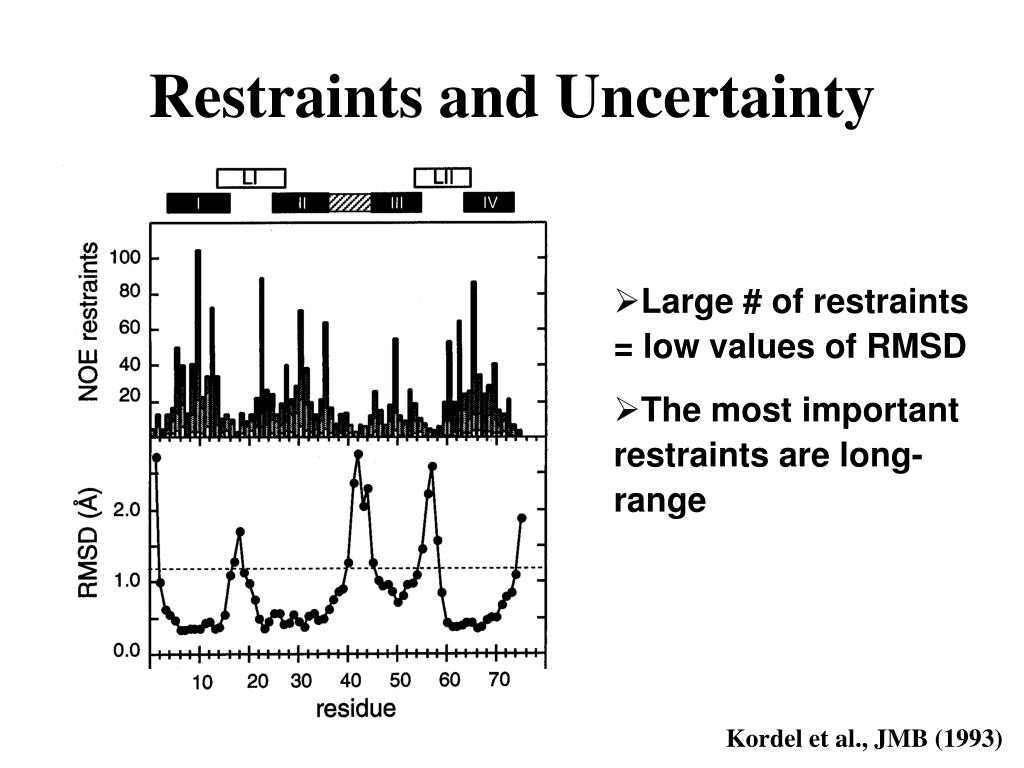 Restraints and Uncertainty

LI
LII
I
II
III
IV

NOE restraints
100
80
60
40
20

RMSD (Å)
2.0
1.0
0.0
10
20
30
40
50
60
70
residue

➢Large # of restraints = low values of RMSD

➢The most important restraints are long-range

Kordel et al., JMB (1993)